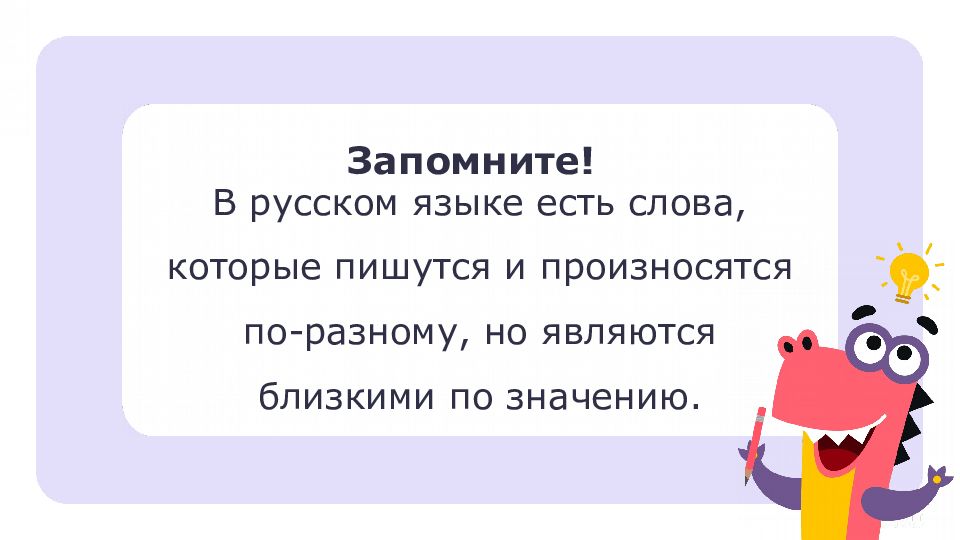 Запомните!
В русском языке есть слова, которые пишутся и произносятся по-разному, но являются близкими по значению.